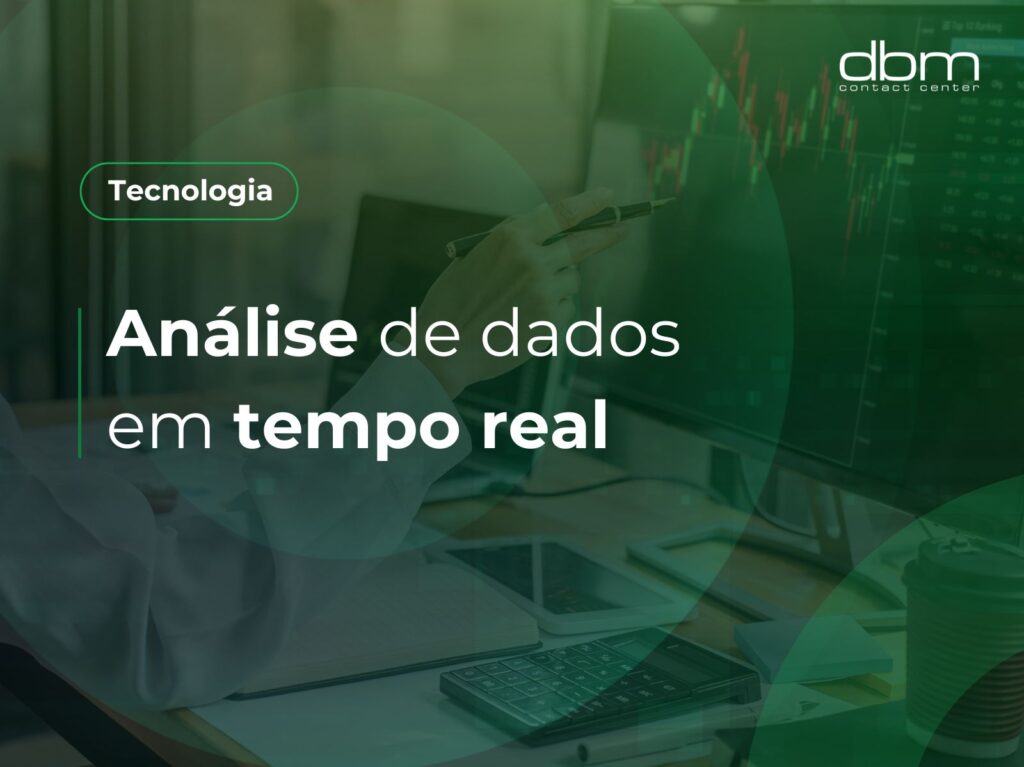 dbm
contact center

Tecnologia

Análise de dados em tempo real